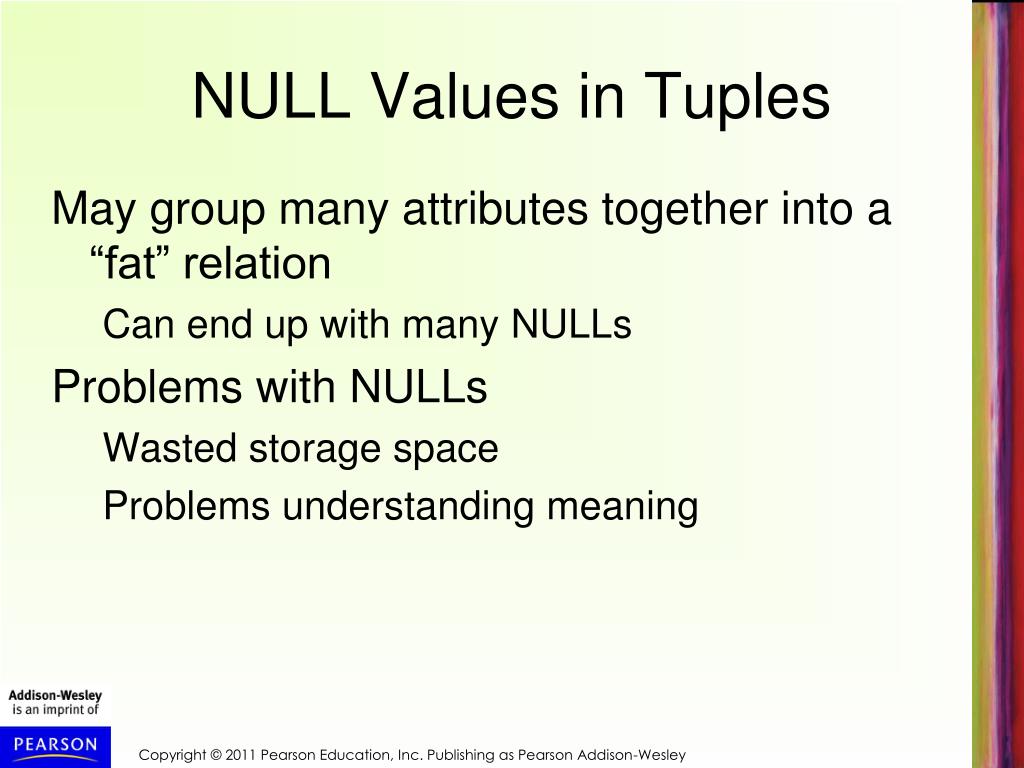 NULL Values in Tuples

May group many attributes together into a “fat” relation

Can end up with many NULLs

Problems with NULLs

Wasted storage space

Problems understanding meaning

Addison-Wesley is an imprint of

PEARSON

Copyright © 2011 Pearson Education, Inc. Publishing as Pearson Addison-Wesley